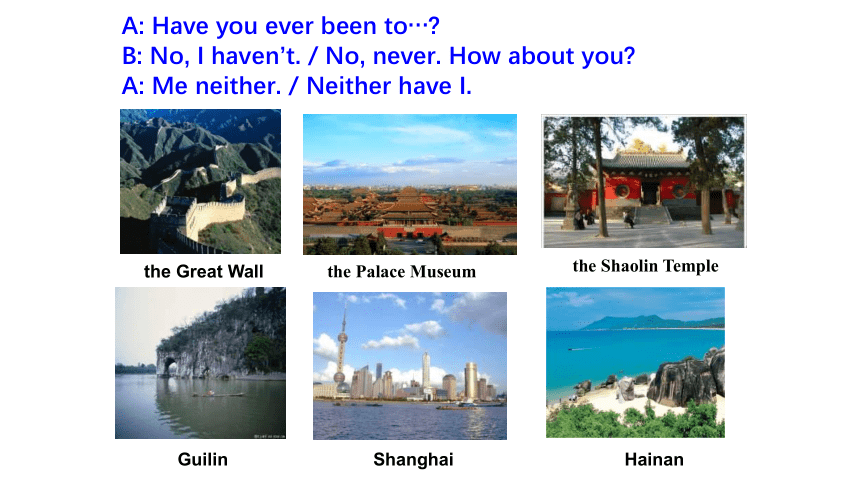 A: Have you ever been to…?
B: No, I haven't. / No, never. How about you?
A: Me neither. / Neither have I.

the Great Wall

the Palace Museum

the Shaolin Temple

Guilin

Shanghai

Hainan